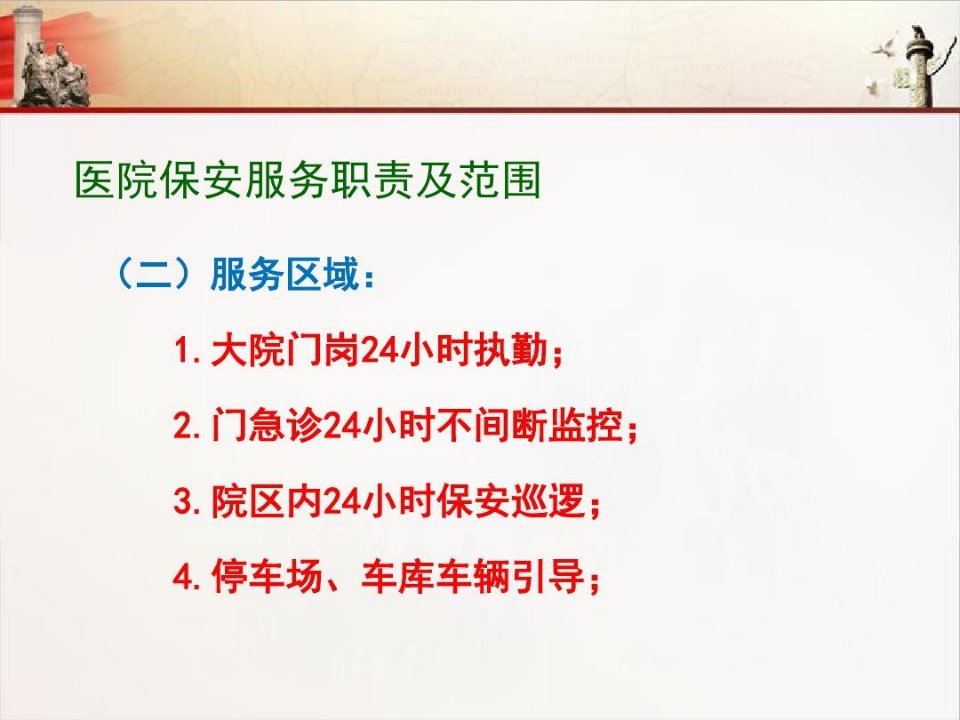 医院保安服务职责及范围

（二）服务区域：

1. 大院门岗24小时执勤；

2. 门急诊24小时不间断监控；

3. 院区内24小时保安巡逻；

4. 停车场、车库车辆引导；